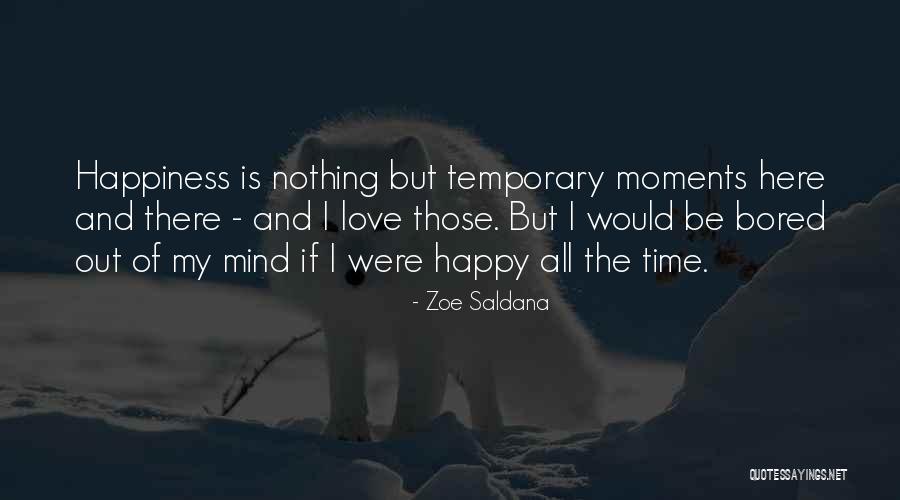 Happiness is nothing but temporary moments here and there - and I love those. But I would be bored out of my mind if I were happy all the time.

- Zoe Saldana

QUOTESSAYINGS.NET